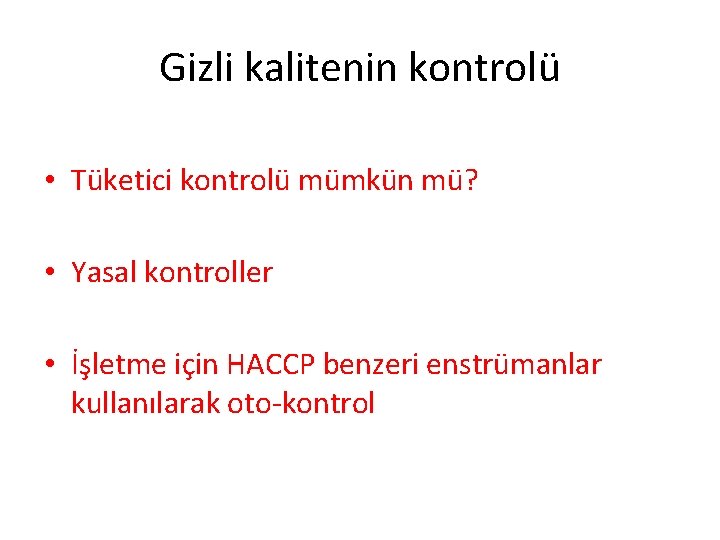 Gizli kalitenin kontrolü

• Tüketici kontrolü mümkün mü?

• Yasal kontroller

• İşletme için HACCP benzeri enstrümanlar kullanılarak oto-kontrol